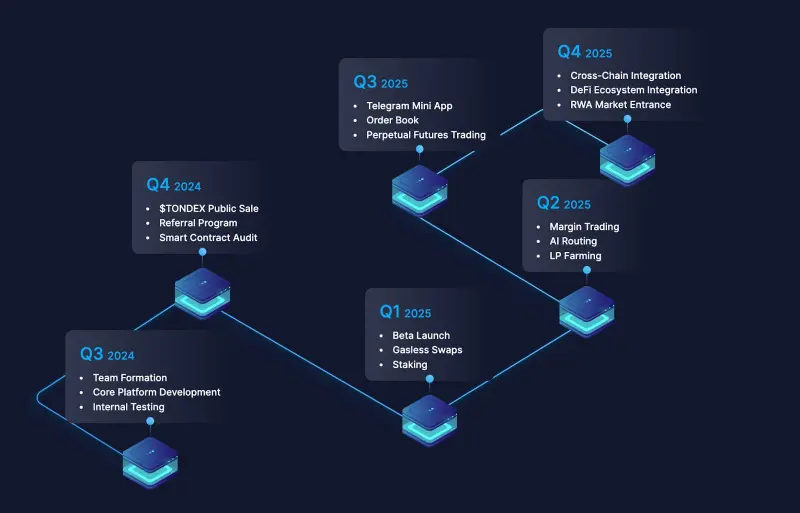 Q3 2024
• Team Formation
• Core Platform Development
• Internal Testing

Q4 2024
• $TONDEX Public Sale
• Referral Program
• Smart Contract Audit

Q1 2025
• Beta Launch
• Gasless Swaps
• Staking

Q2 2025
• Margin Trading
• AI Routing
• LP Farming

Q3 2025
• Telegram Mini App
• Order Book
• Perpetual Futures Trading

Q4 2025
• Cross-Chain Integration
• DeFi Ecosystem Integration
• RWA Market Entrance